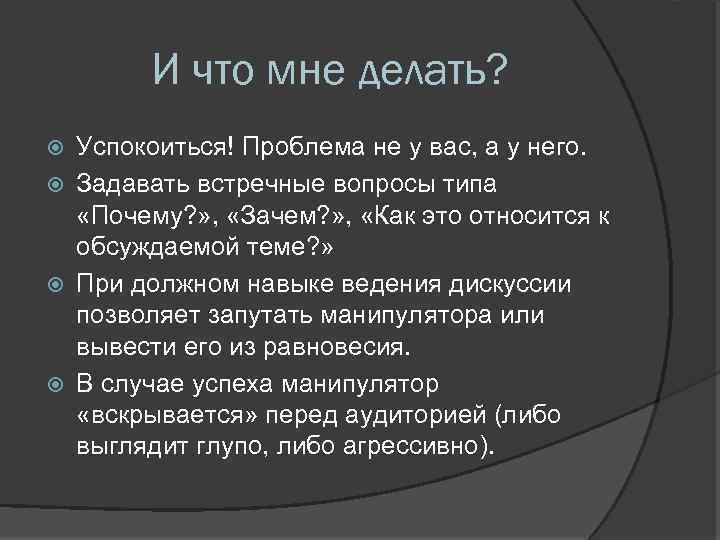 И что мне делать?

Успокоиться! Проблема не у вас, а у него.

Задавать встречные вопросы типа «Почему?», «Зачем?», «Как это относится к обсуждаемой теме?»

При должном навыке ведения дискуссии позволяет запутать манипулятора или вывести его из равновесия.

В случае успеха манипулятор «вскрывается» перед аудиторией (либо выглядит глупо, либо агрессивно).